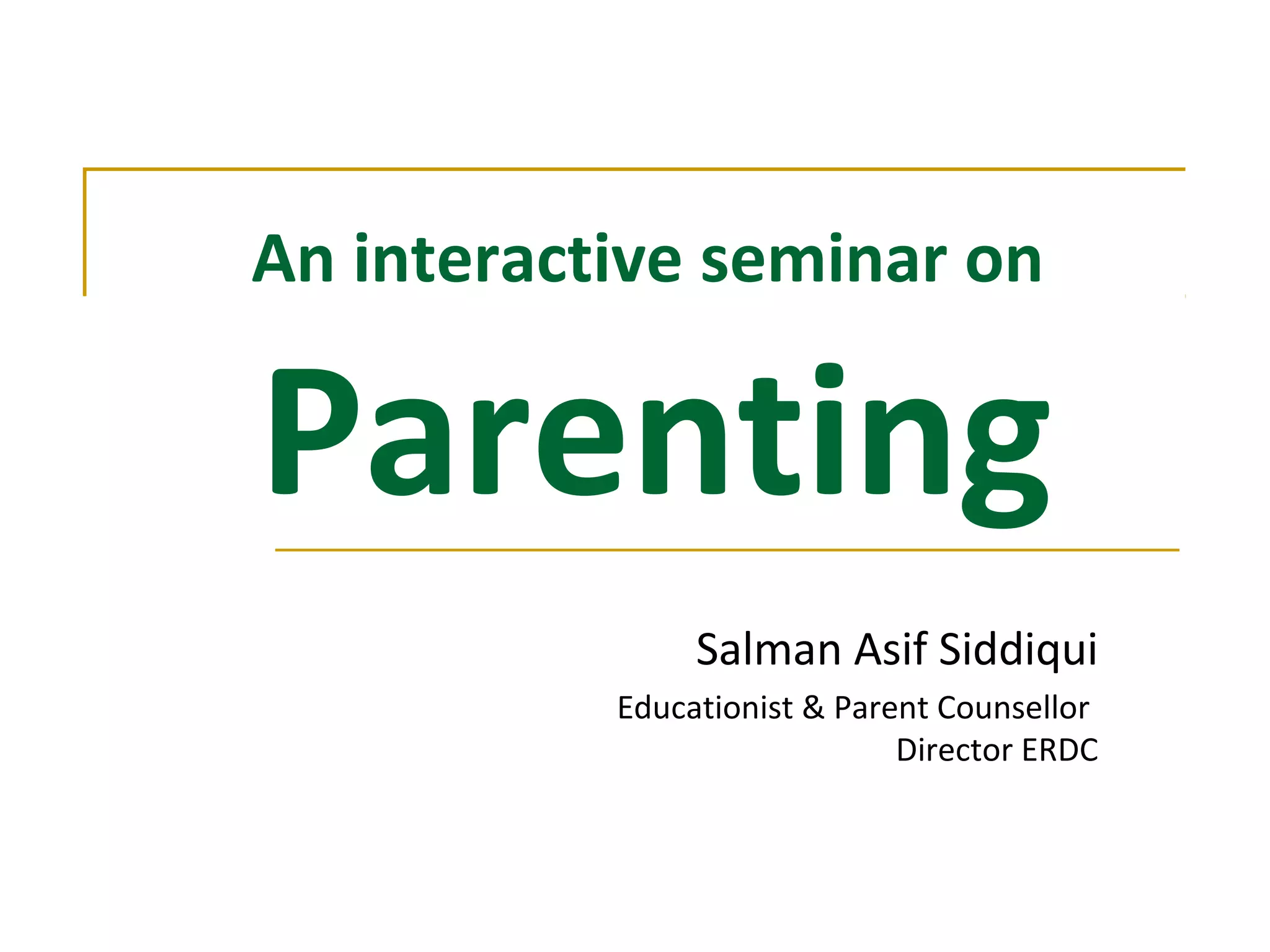 An interactive seminar on

Parenting

Salman Asif Siddiqui

Educationist & Parent Counsellor
Director ERDC